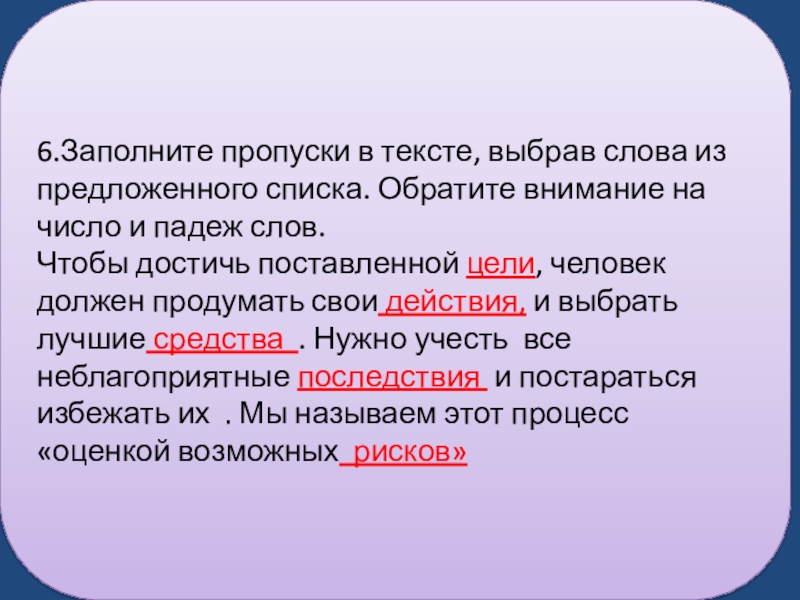 6.Заполните пропуски в тексте, выбрав слова из предложенного списка. Обратите внимание на число и падеж слов.
Чтобы достичь поставленной цели, человек должен продумать свои действия, и выбрать лучшие средства . Нужно учесть все неблагоприятные последствия и постараться избежать их . Мы называем этот процесс «оценкой возможных рисков»